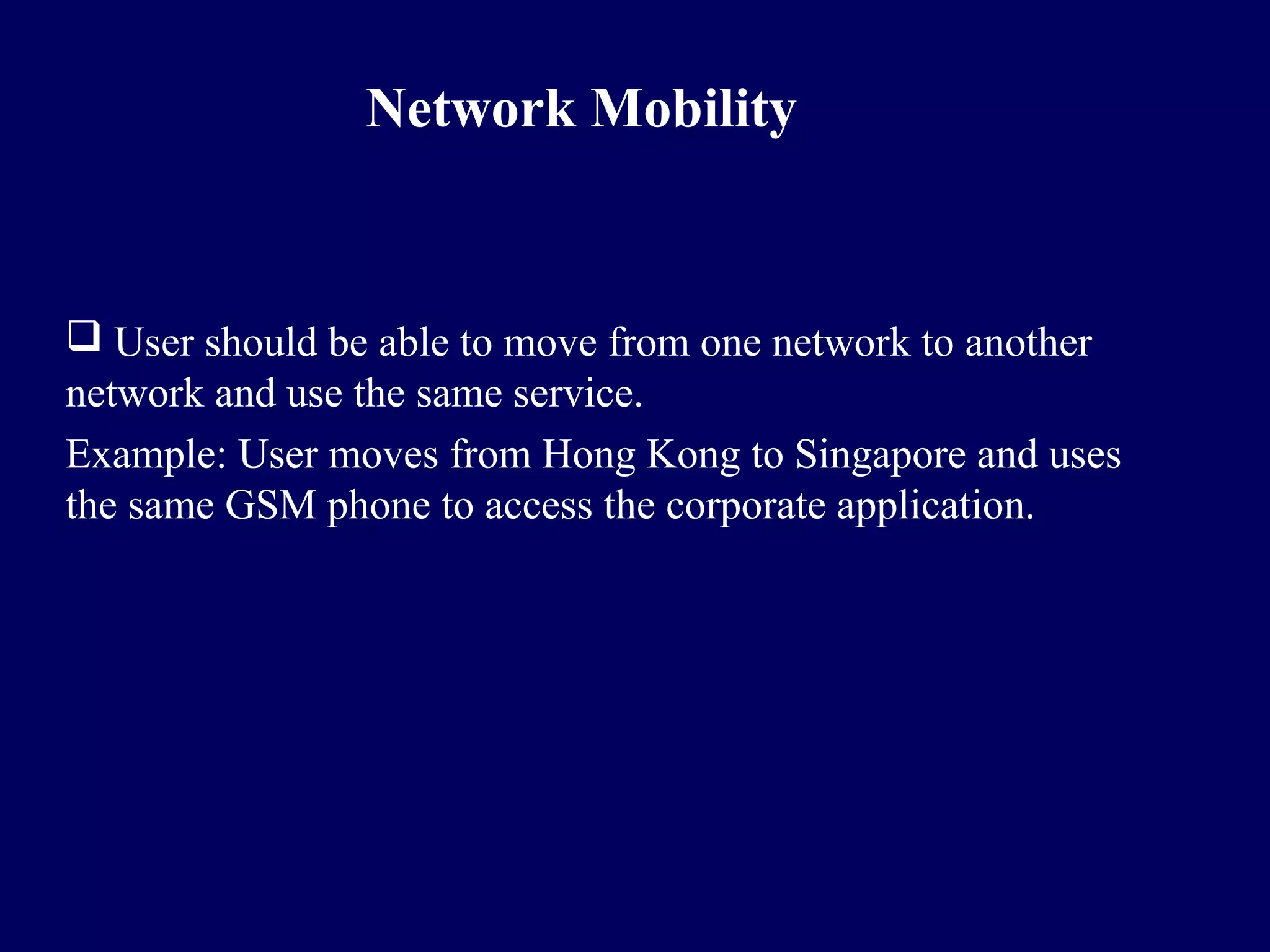 Network Mobility

❑ User should be able to move from one network to another network and use the same service.

Example: User moves from Hong Kong to Singapore and uses the same GSM phone to access the corporate application.